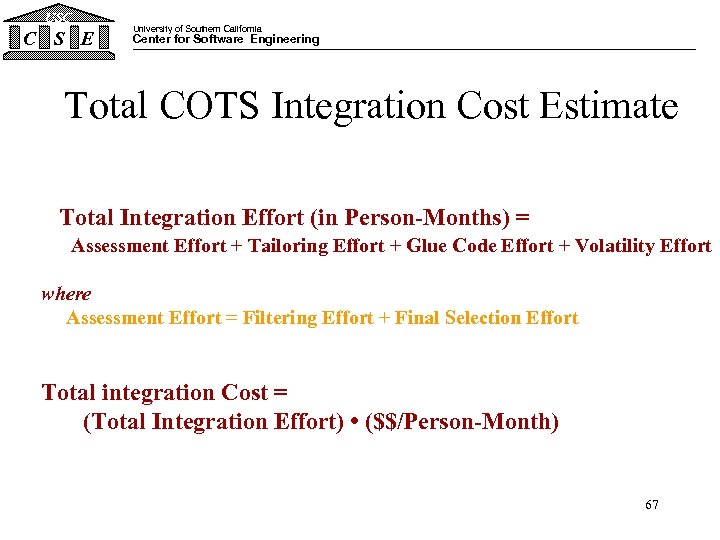 USC
C S E

University of Southern California
Center for Software Engineering

Total COTS Integration Cost Estimate

Total Integration Effort (in Person-Months) =
Assessment Effort + Tailoring Effort + Glue Code Effort + Volatility Effort

where
Assessment Effort = Filtering Effort + Final Selection Effort

Total integration Cost =
(Total Integration Effort) • ($$/Person-Month)

67